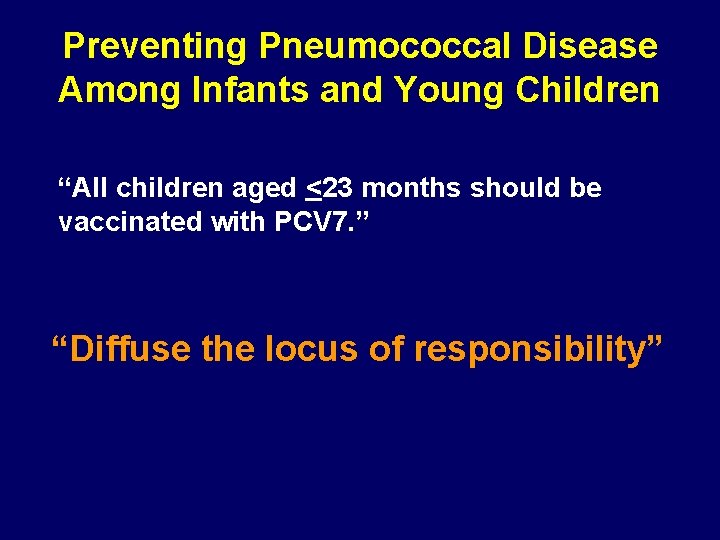 Preventing Pneumococcal Disease Among Infants and Young Children

“All children aged $\leq$23 months should be vaccinated with PCV7.”

“Diffuse the locus of responsibility”